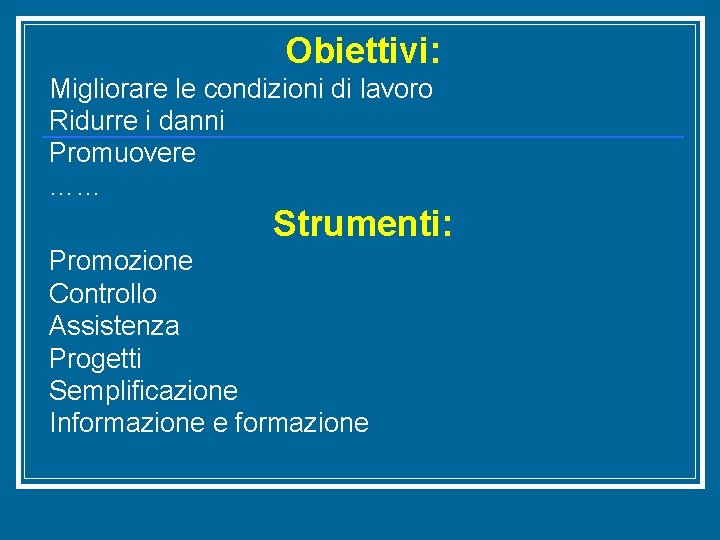 Obiettivi:

Migliorare le condizioni di lavoro
Ridurre i danni
Promuovere
……

Strumenti:

Promozione
Controllo
Assistenza
Progetti
Semplificazione
Informazione e formazione